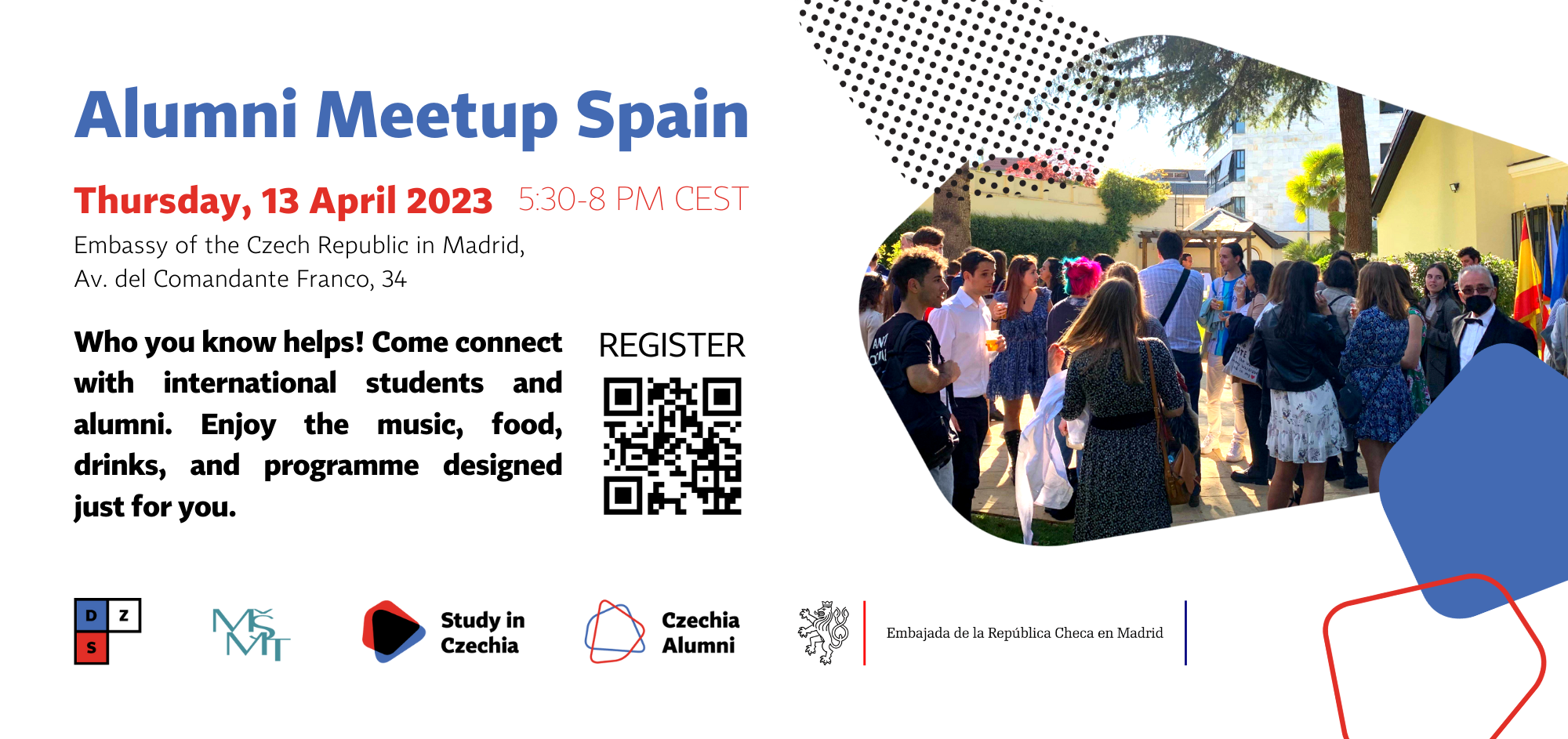 Alumni Meetup Spain

Thursday, 13 April 2023 5:30-8 PM CEST

Embassy of the Czech Republic in Madrid,
Av. del Comandante Franco, 34

Who you know helps! Come connect with international students and alumni. Enjoy the music, food, drinks, and programme designed just for you.

REGISTER

D Z S

MŠMT

Study in Czechia

Czechia Alumni

Embajada de la República Checa en Madrid